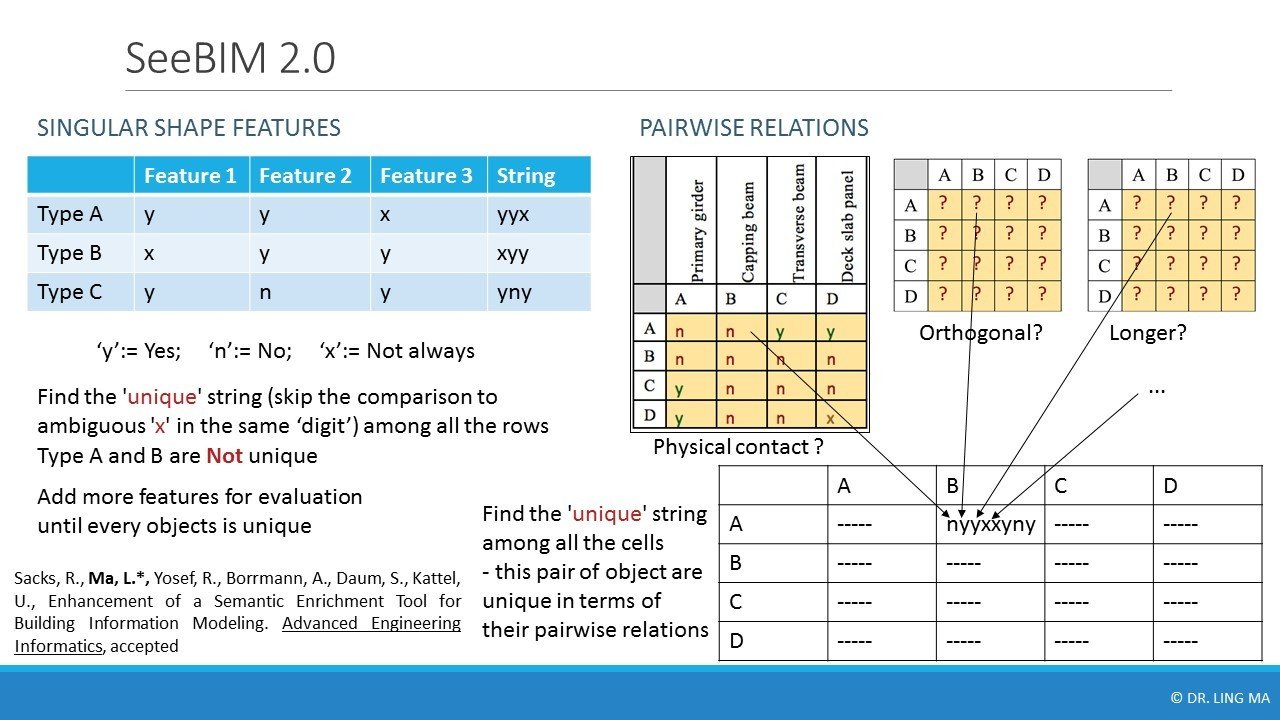 SeeBIM 2.0

SINGULAR SHAPE FEATURES

| | Feature 1 | Feature 2 | Feature 3 | String |
|---|---|---|---|---|
| Type A | y | y | x | yyx |
| Type B | x | y | y | xyy |
| Type C | y | n | y | yny |

'y':= Yes; 'n':= No; 'x':= Not always

Find the 'unique' string (skip the comparison to ambiguous 'x' in the same 'digit') among all the rows

Type A and B are Not unique

Add more features for evaluation until every objects is unique

Sacks, R., Ma, L.*, Yosef, R., Borrmann, A., Daum, S., Kattel, U., Enhancement of a Semantic Enrichment Tool for Building Information Modeling. Advanced Engineering Informatics, accepted

PAIRWISE RELATIONS

| | Primary girder | Capping beam | Transverse beam | Deck slab panel |
|---|---|---|---|---|
| | A | B | C | D |
| A | n | n | y | y |
| B | n | n | n | n |
| C | y | n | n | n |
| D | y | n | n | x |

Physical contact ?

| | A | B | C | D |
|---|---|---|---|---|
| A | ? | ? | ? | ? |
| B | ? | ? | ? | ? |
| C | ? | ? | ? | ? |
| D | ? | ? | ? | ? |

Orthogonal?

| | A | B | C | D |
|---|---|---|---|---|
| A | ? | ? | ? | ? |
| B | ? | ? | ? | ? |
| C | ? | ? | ? | ? |
| D | ? | ? | ? | ? |

Longer?

...

Find the 'unique' string among all the cells
- this pair of object are unique in terms of their pairwise relations

| | A | B | C | D |
|---|---|---|---|---|
| A | ----- | nyyxxyny | ----- | ----- |
| B | ----- | ----- | ----- | ----- |
| C | ----- | ----- | ----- | ----- |
| D | ----- | ----- | ----- | ----- |

© DR. LING MA